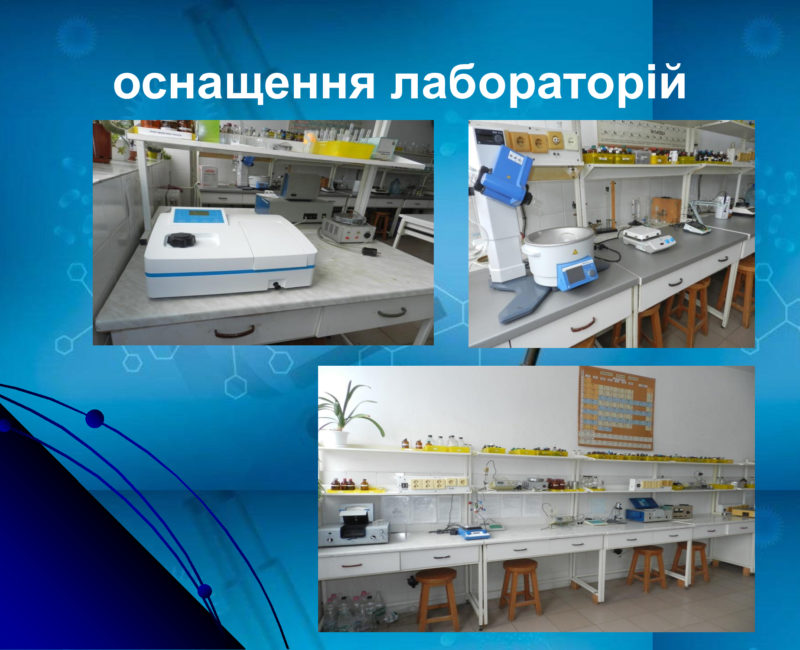 оснащення лабораторій